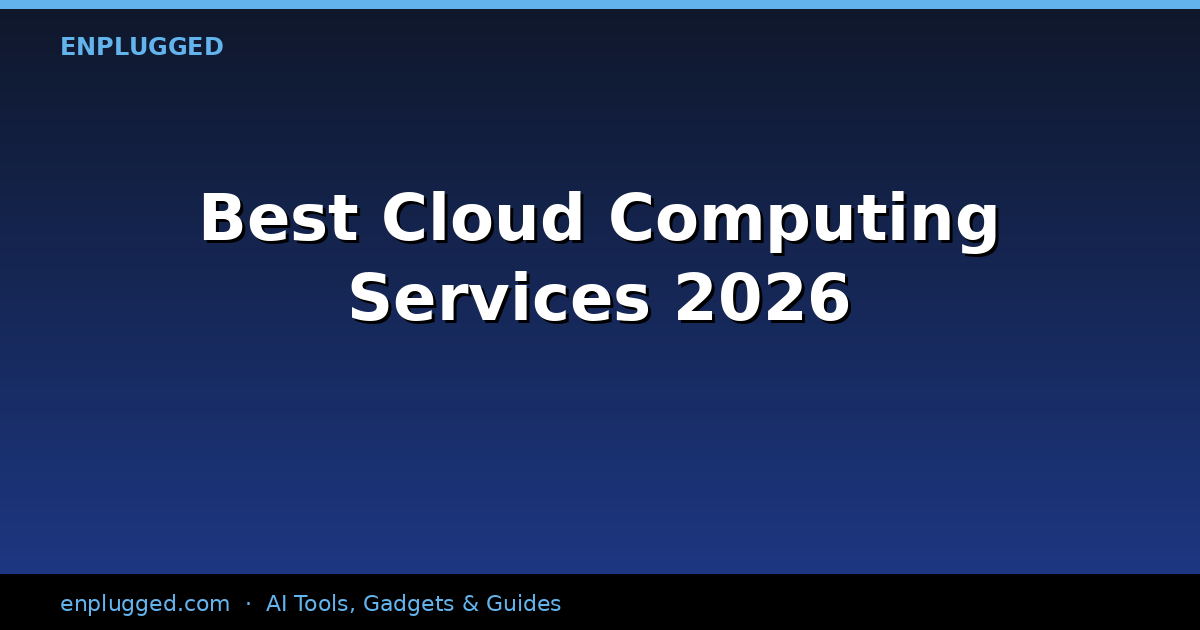 ENPLUGGED

Best Cloud Computing Services 2026

enplugged.com · AI Tools, Gadgets & Guides